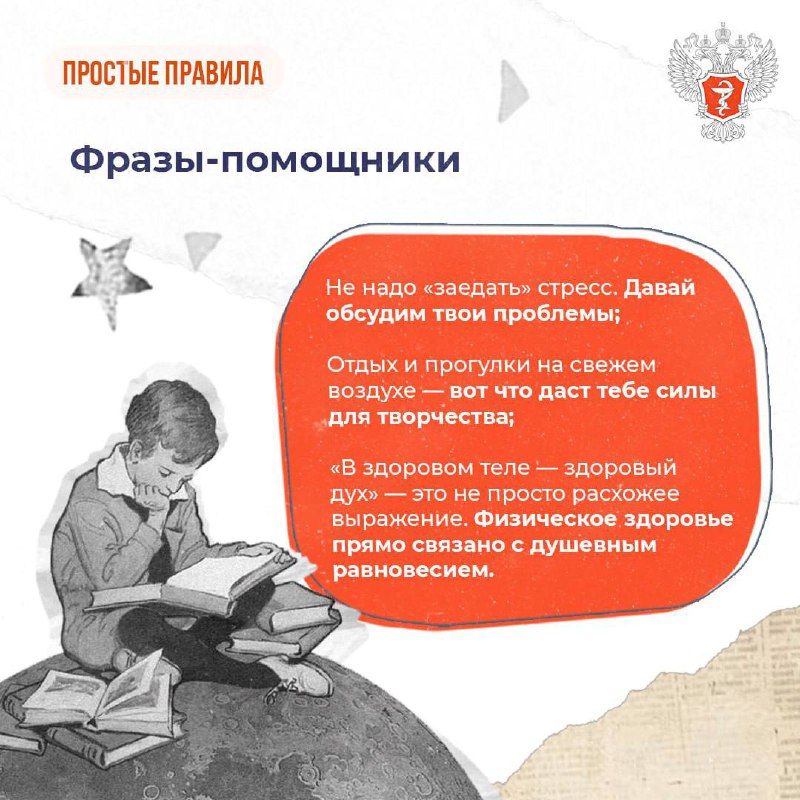 ПРОСТЫЕ ПРАВИЛА

Фразы-помощники

Не надо «заедать» стресс. Давай обсудим твои проблемы;

Отдых и прогулки на свежем воздухе — вот что даст тебе силы для творчества;

«В здоровом теле — здоровый дух» — это не просто расхожее выражение. Физическое здоровье прямо связано с душевным равновесием.